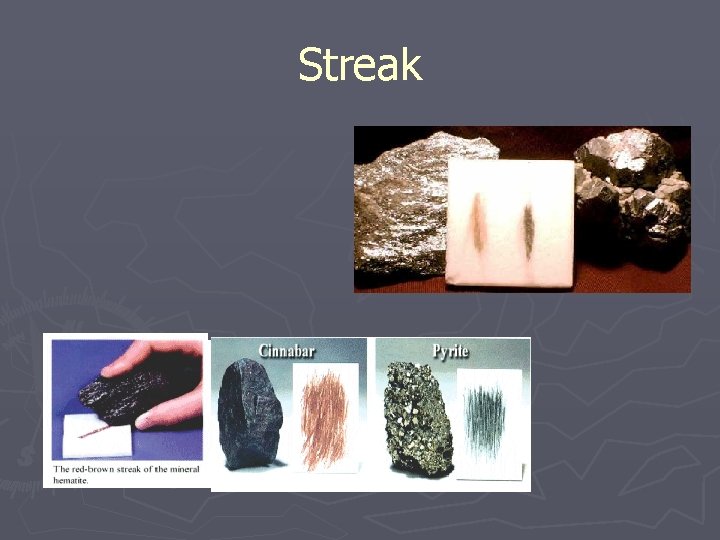 Streak

The red-brown streak of the mineral hematite.

Cinnabar

Pyrite